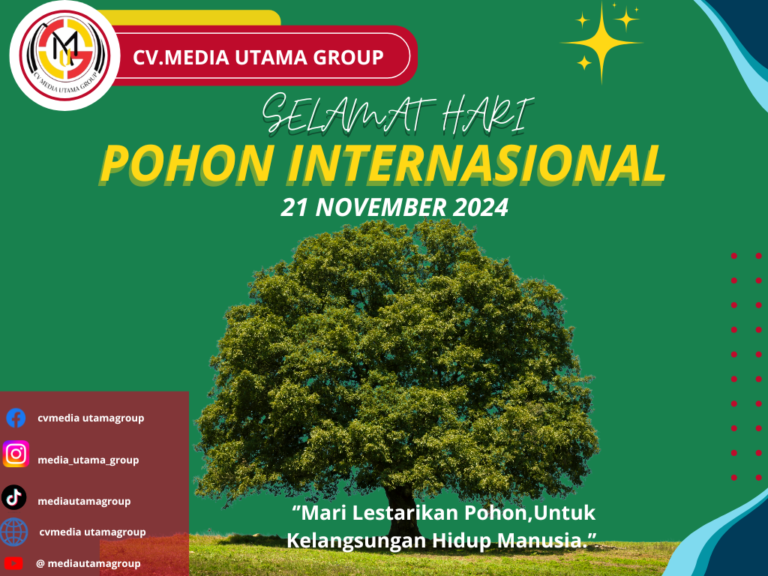 MUG
CV MEDIA UTAMA GROUP

CV.MEDIA UTAMA GROUP

SELAMAT HARI
POHON INTERNASIONAL
21 NOVEMBER 2024

cvmedia utamagroup
media_utama_group
mediautamagroup
cvmedia utamagroup
@ mediautamagroup

"Mari Lestarikan Pohon,Untuk Kelangsungan Hidup Manusia."